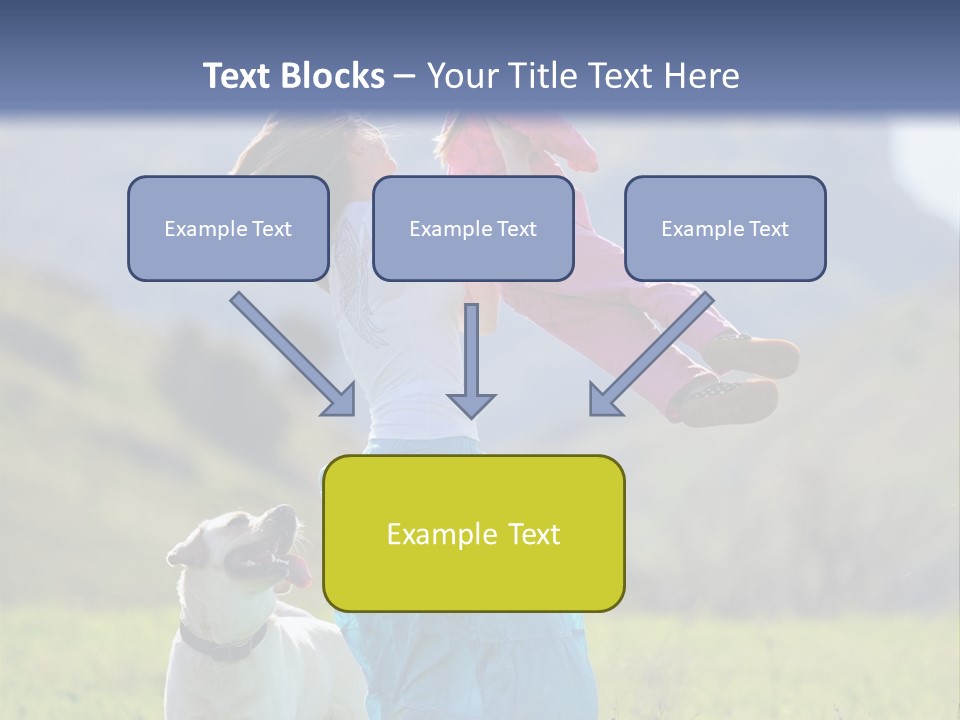 Text Blocks – Your Title Text Here

Example Text

Example Text

Example Text

Example Text